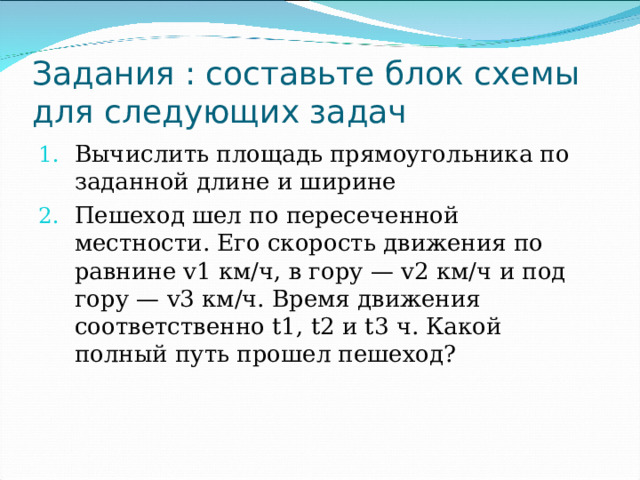 Задания : составьте блок схемы для следующих задач

1. Вычислить площадь прямоугольника по заданной длине и ширине
2. Пешеход шел по пересеченной местности. Его скорость движения по равнине v1 км/ч, в гору — v2 км/ч и под гору — v3 км/ч. Время движения соответственно t1, t2 и t3 ч. Какой полный путь прошел пешеход?